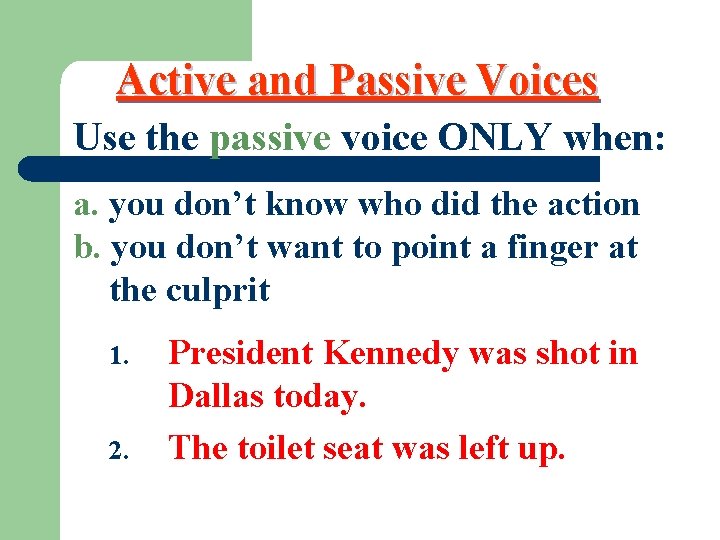 Active and Passive Voices

Use the passive voice ONLY when:

a. you don’t know who did the action
b. you don’t want to point a finger at the culprit

1. President Kennedy was shot in Dallas today.
2. The toilet seat was left up.